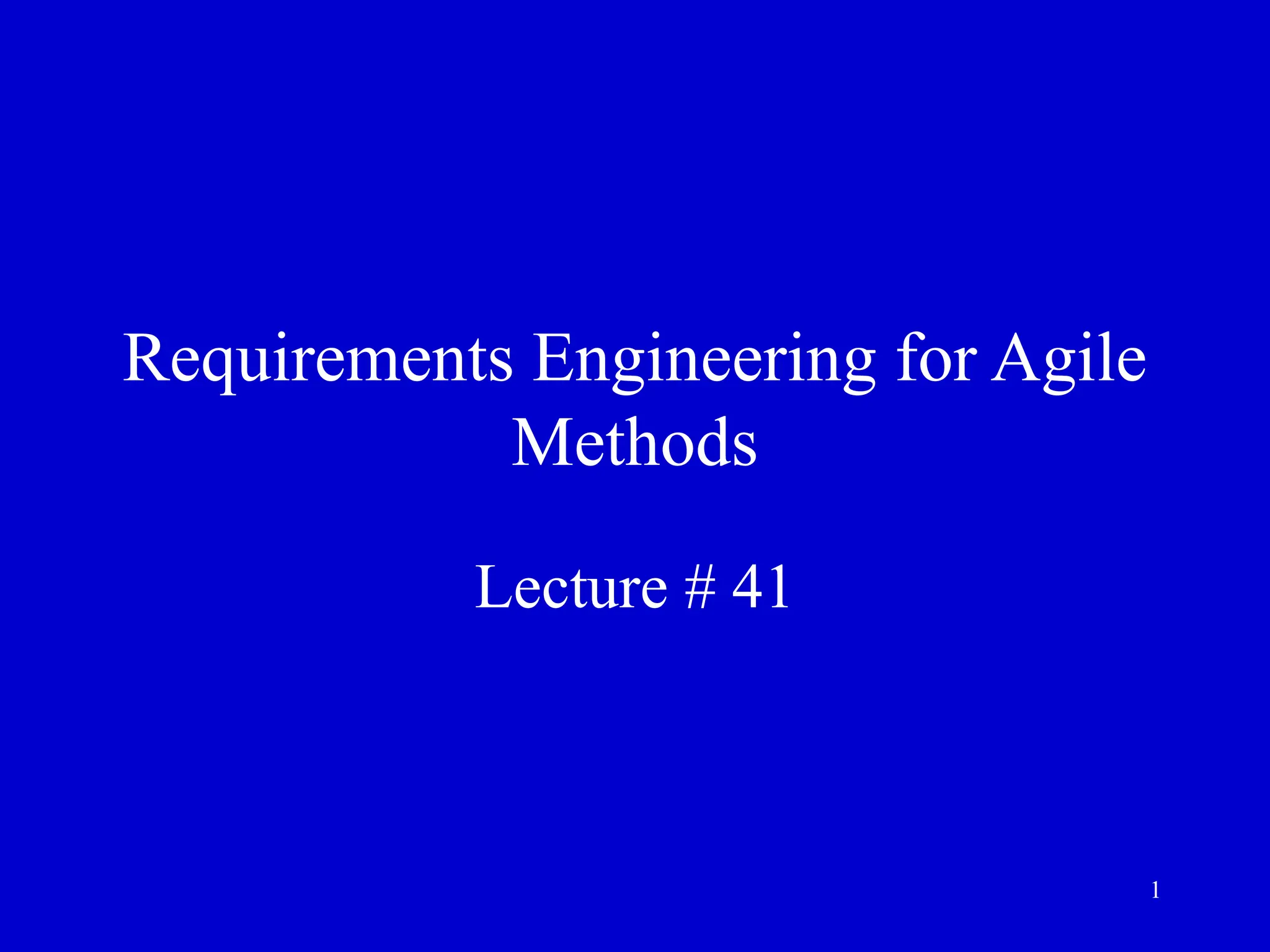 Requirements Engineering for Agile Methods

Lecture # 41

1